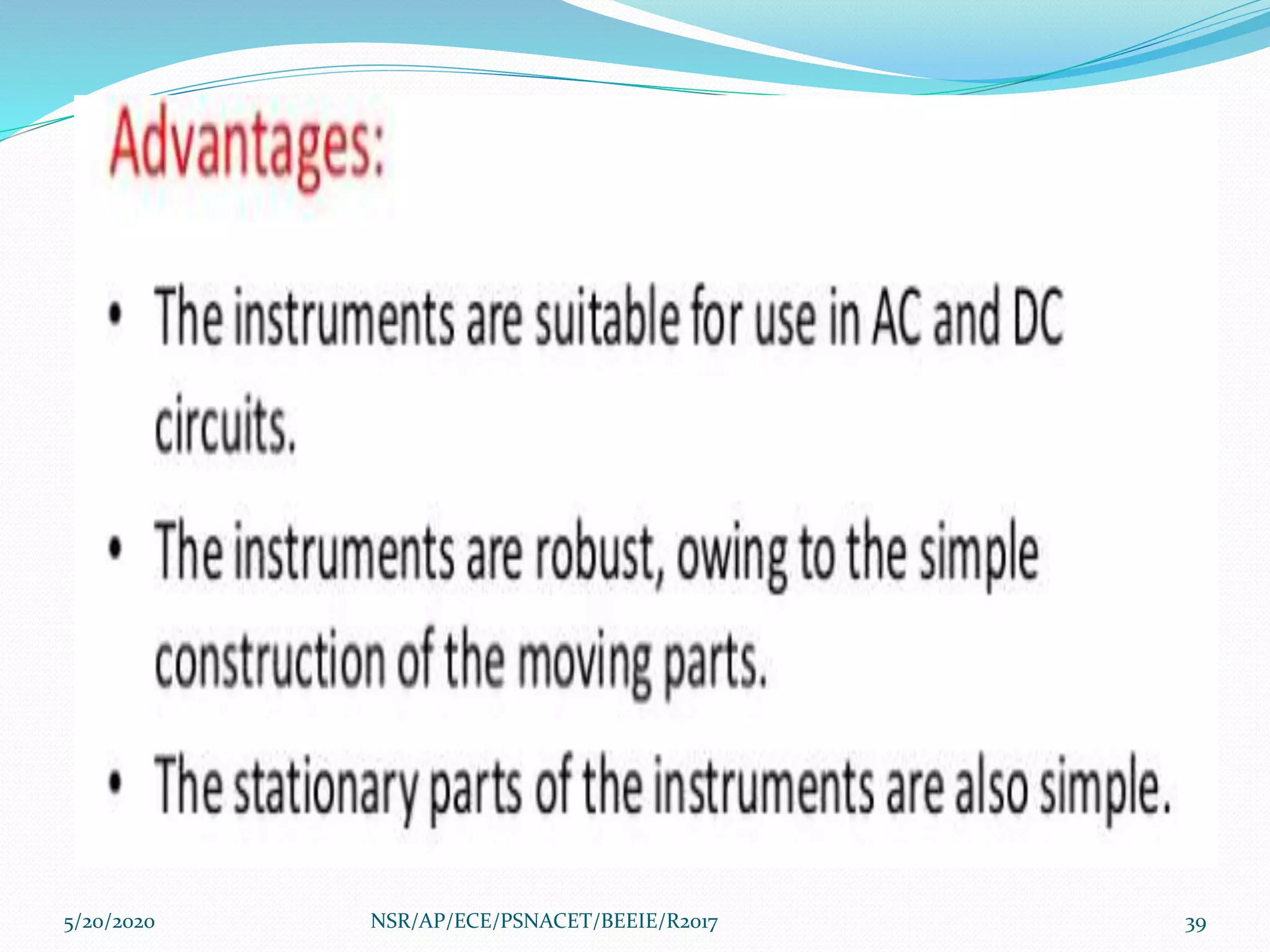 Advantages:

• The instruments are suitable for use in AC and DC circuits.

• The instruments are robust, owing to the simple construction of the moving parts.

• The stationary parts of the instruments are also simple.

5/20/2020 NSR/AP/ECE/PSNACET/BEEIE/R2017 39